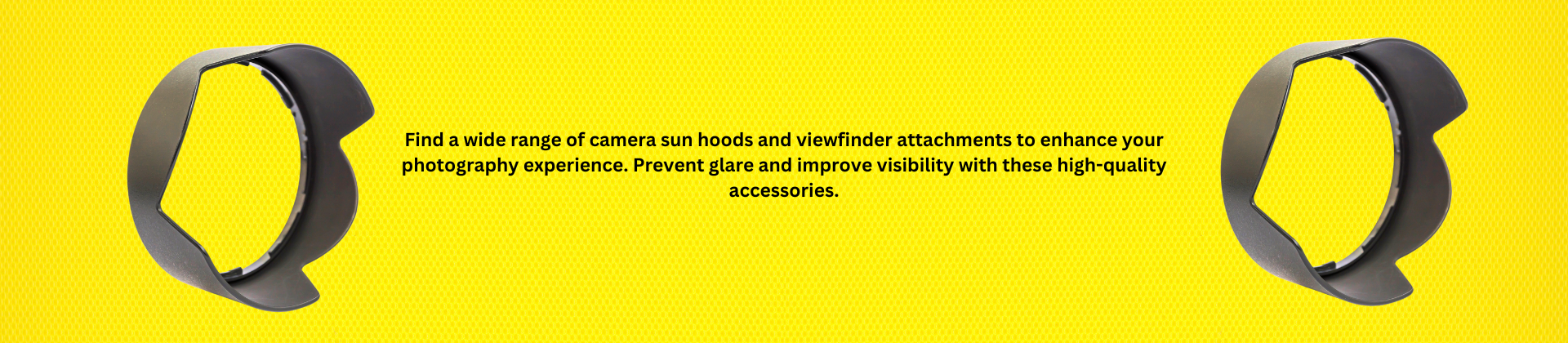 Find a wide range of camera sun hoods and viewfinder attachments to enhance your photography experience. Prevent glare and improve visibility with these high-quality accessories.